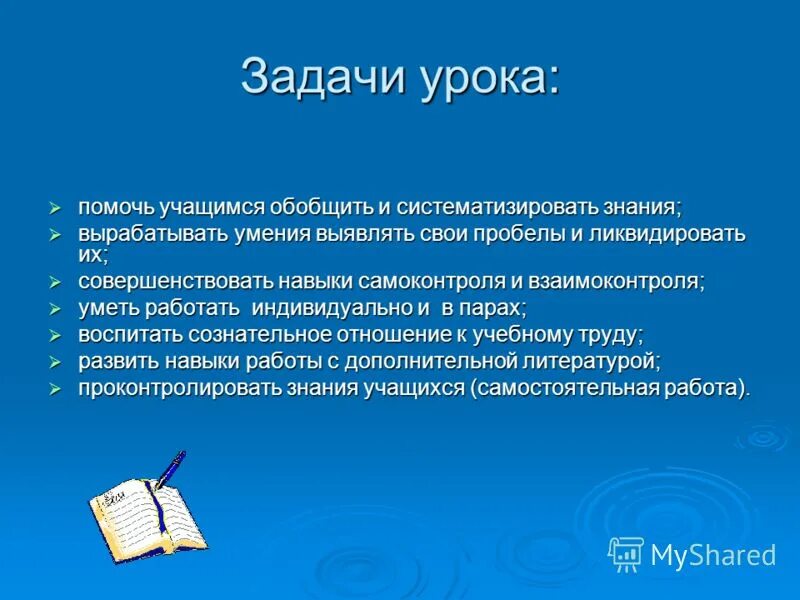 Задачи урока:

➢ помочь учащимся обобщить и систематизировать знания;
➢ вырабатывать умения выявлять свои пробелы и ликвидировать их;
➢ совершенствовать навыки самоконтроля и взаимоконтроля;
➢ уметь работать индивидуально и в парах;
➢ воспитать сознательное отношение к учебному труду;
➢ развить навыки работы с дополнительной литературой;
➢ проконтролировать знания учащихся (самостоятельная работа).

MyShared